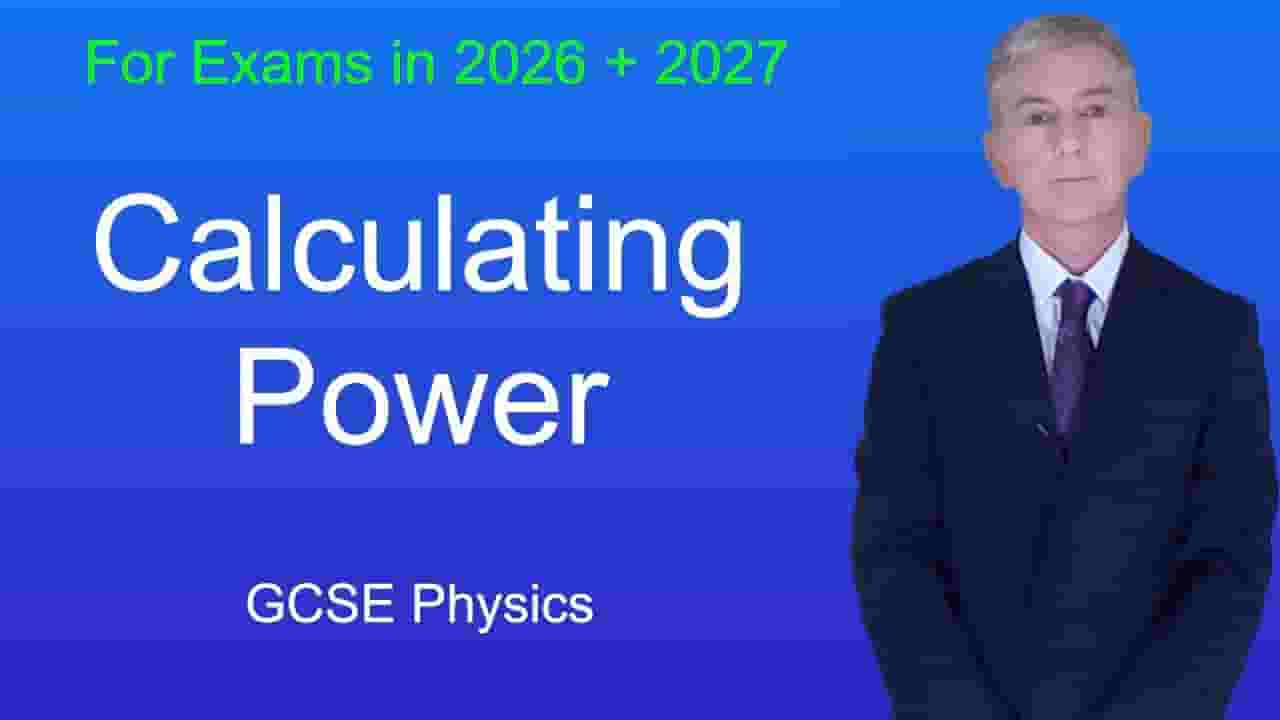 For Exams in 2026 + 2027

Calculating Power

GCSE Physics